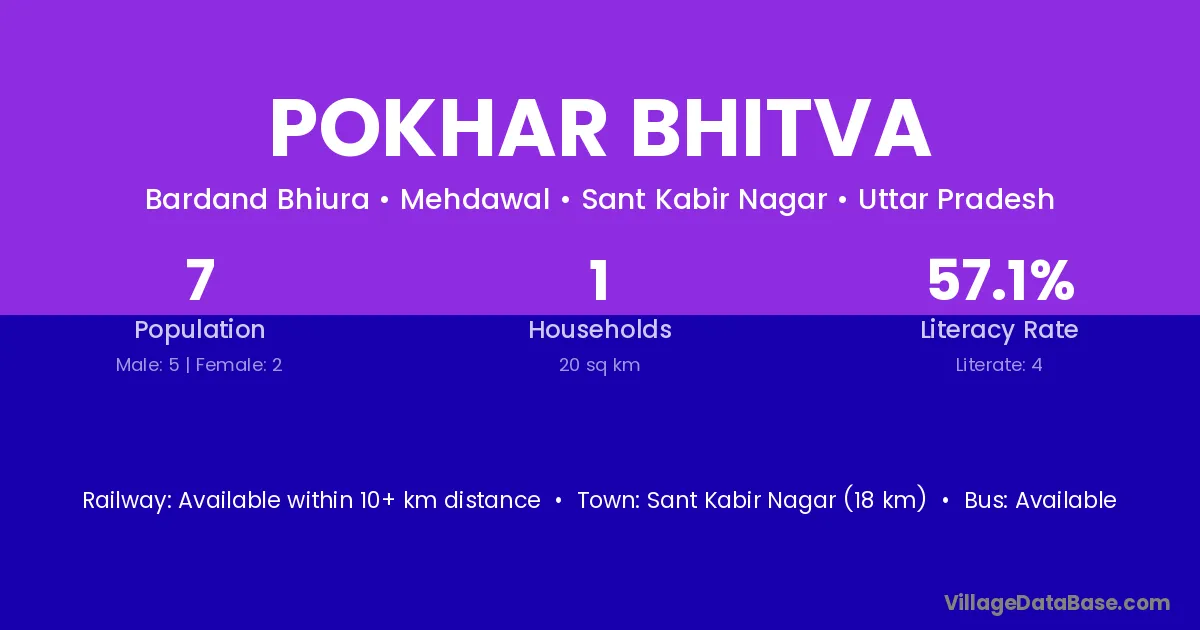 POKHAR BHITVA

Bardand Bhiura • Mehdawal • Sant Kabir Nagar • Uttar Pradesh

7
Population
Male: 5 | Female: 2

1
Households
20 sq km

57.1%
Literacy Rate
Literate: 4

Railway: Available within 10+ km distance • Town: Sant Kabir Nagar (18 km) • Bus: Available

VillageDataBase.com